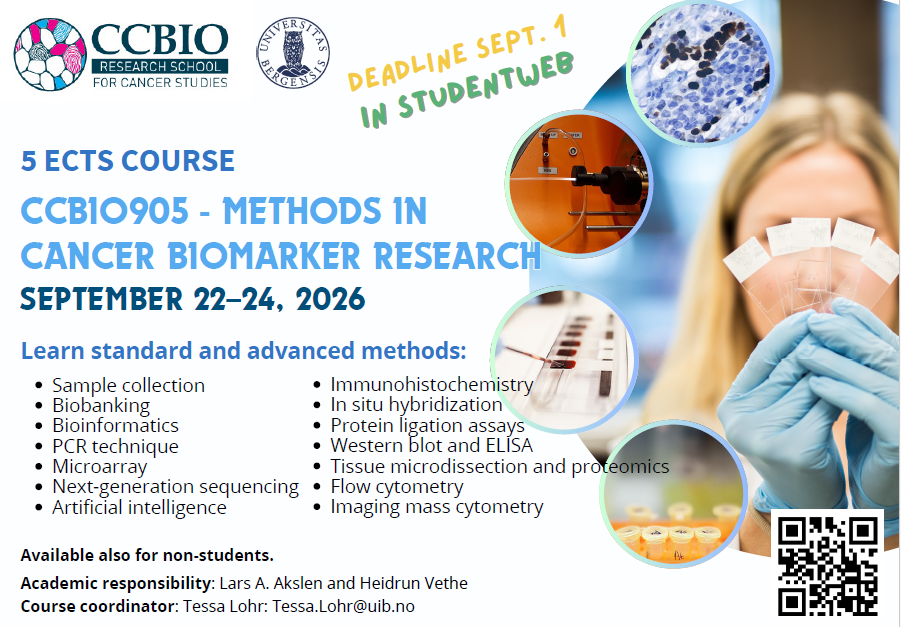 CCBIO
RESEARCH SCHOOL
FOR CANCER STUDIES

UNIVERSITAS BERGENSIS

DEADLINE SEPT. 1
IN STUDENTWEB

5 ECTS COURSE

CCBIO905 - METHODS IN CANCER BIOMARKER RESEARCH

SEPTEMBER 22–24, 2026

Learn standard and advanced methods:

- Sample collection
- Biobanking
- Bioinformatics
- PCR technique
- Microarray
- Next-generation sequencing
- Artificial intelligence

- Immunohistochemistry
- In situ hybridization
- Protein ligation assays
- Western blot and ELISA
- Tissue microdissection and proteomics
- Flow cytometry
- Imaging mass cytometry

Available also for non-students.

Academic responsibility: Lars A. Akslen and Heidrun Vethe

Course coordinator: Tessa Lohr: Tessa.Lohr@uib.no